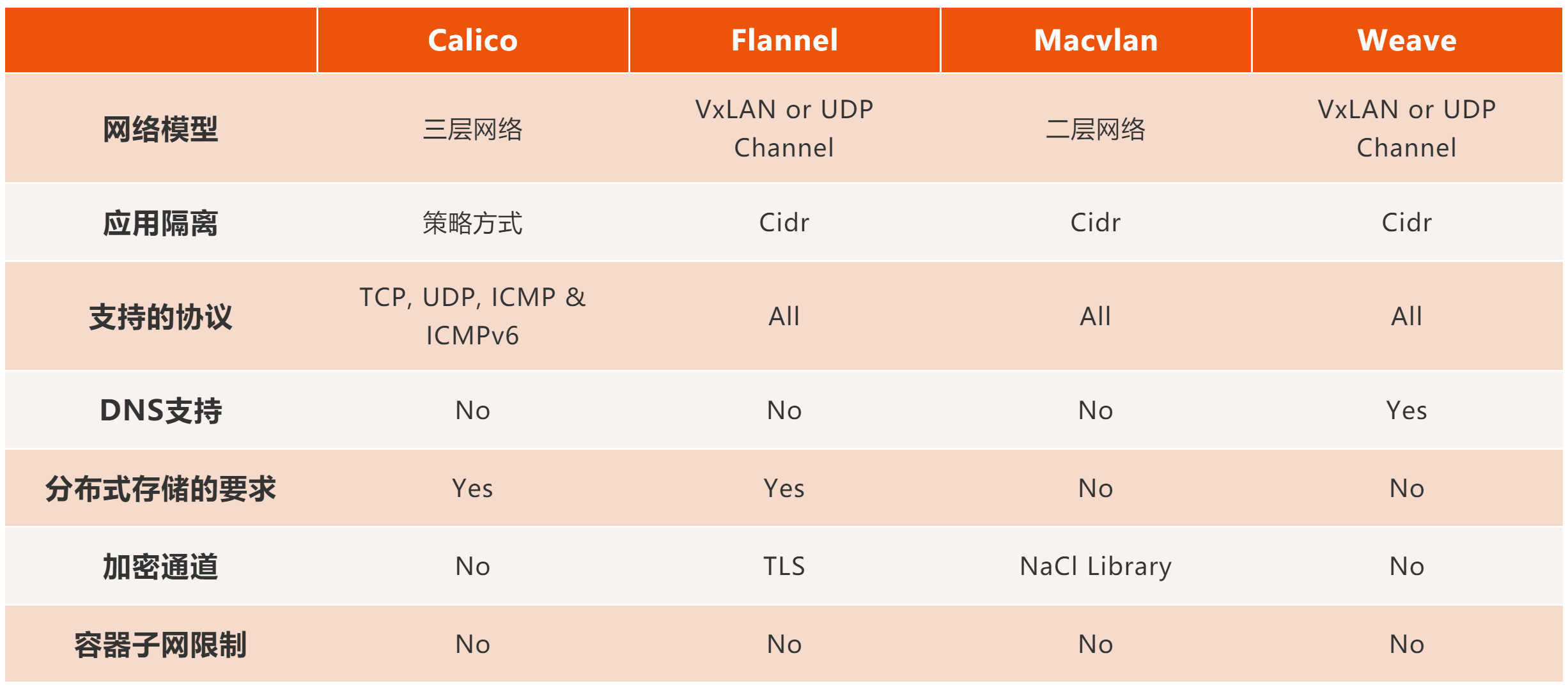 | | Calico | Flannel | Macvlan | Weave |
|---|---|---|---|---|
| 网络模型 | 三层网络 | VxLAN or UDP Channel | 二层网络 | VxLAN or UDP Channel |
| 应用隔离 | 策略方式 | Cidr | Cidr | Cidr |
| 支持的协议 | TCP, UDP, ICMP & ICMPv6 | All | All | All |
| DNS支持 | No | No | No | Yes |
| 分布式存储的要求 | Yes | Yes | No | No |
| 加密通道 | No | TLS | NaCl Library | No |
| 容器子网限制 | No | No | No | No |